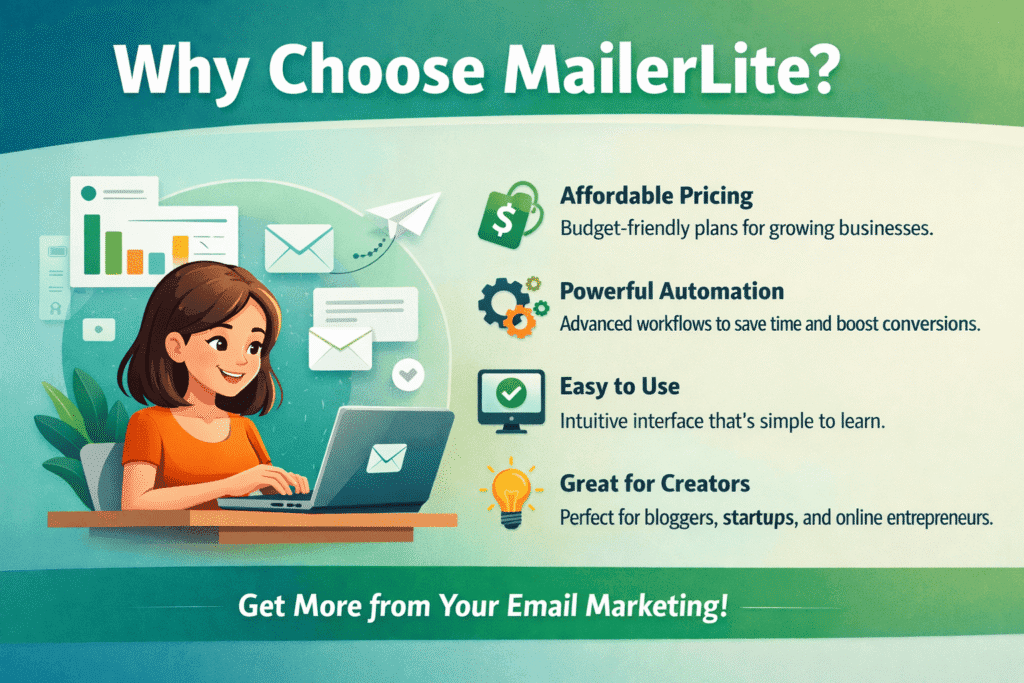 Why Choose MailerLite?

$

Affordable Pricing
Budget-friendly plans for growing businesses.

Powerful Automation
Advanced workflows to save time and boost conversions.

Easy to Use
Intuitive interface that's simple to learn.

Great for Creators
Perfect for bloggers, startups, and online entrepreneurs.

Get More from Your Email Marketing!